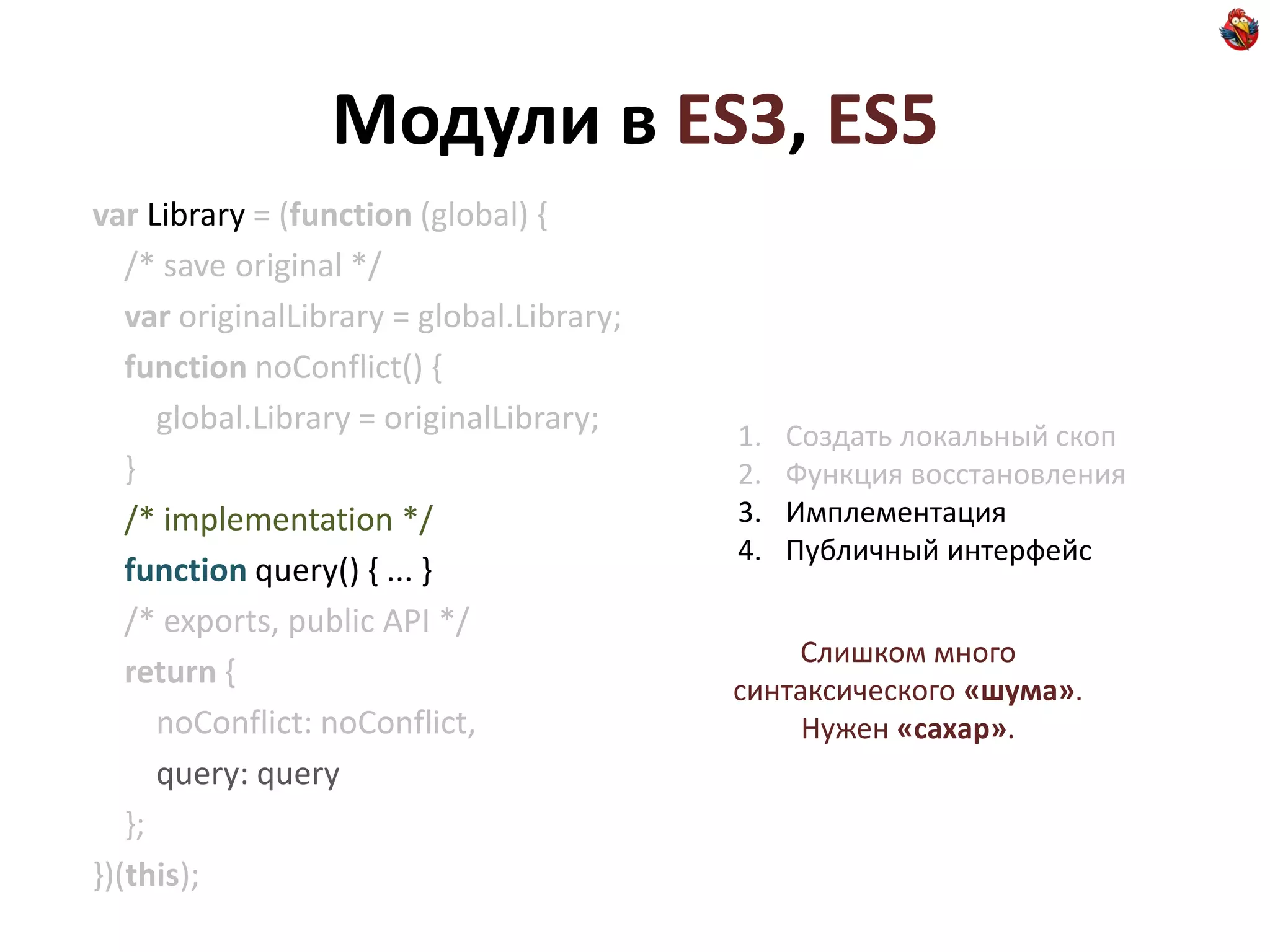 Модули в ES3, ES5

var Library = (function (global) {
/* save original */
var originalLibrary = global.Library;
function noConflict() {
global.Library = originalLibrary;
}
/* implementation */
function query() { ... }
/* exports, public API */
return {
noConflict: noConflict,
query: query
};
})(this);

1. Создать локальный скоп
2. Функция восстановления
3. Имплементация
4. Публичный интерфейс

Слишком много синтаксического «шума». Нужен «сахар».